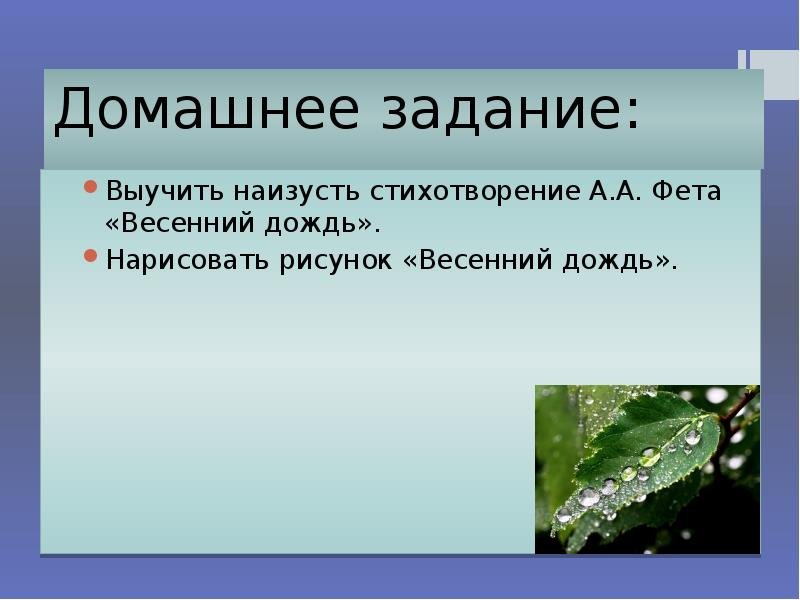 Домашнее задание:

Выучить наизусть стихотворение А.А. Фета «Весенний дождь».

Нарисовать рисунок «Весенний дождь».